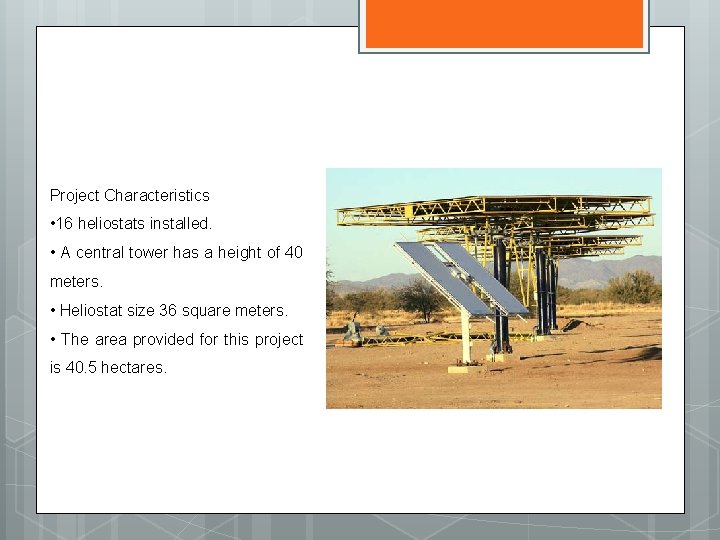 Project Characteristics

•16 heliostats installed.

• A central tower has a height of 40 meters.

• Heliostat size 36 square meters.

• The area provided for this project is 40.5 hectares.